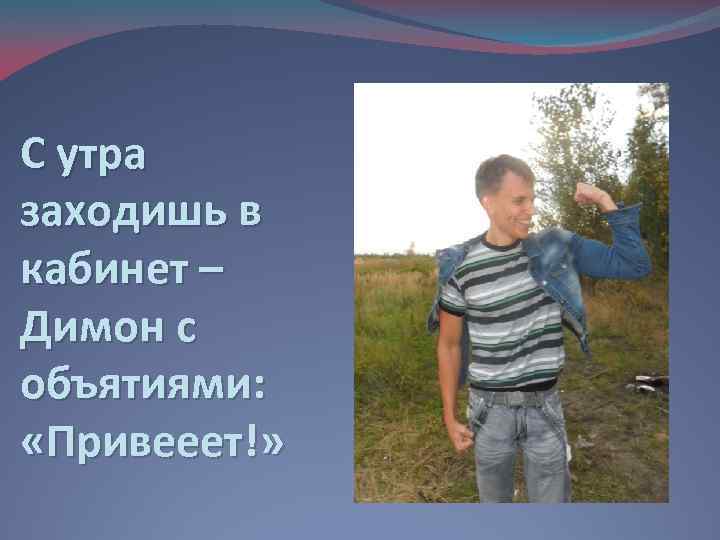 С утра заходишь в кабинет – Димон с объятиями: «Привееет!»